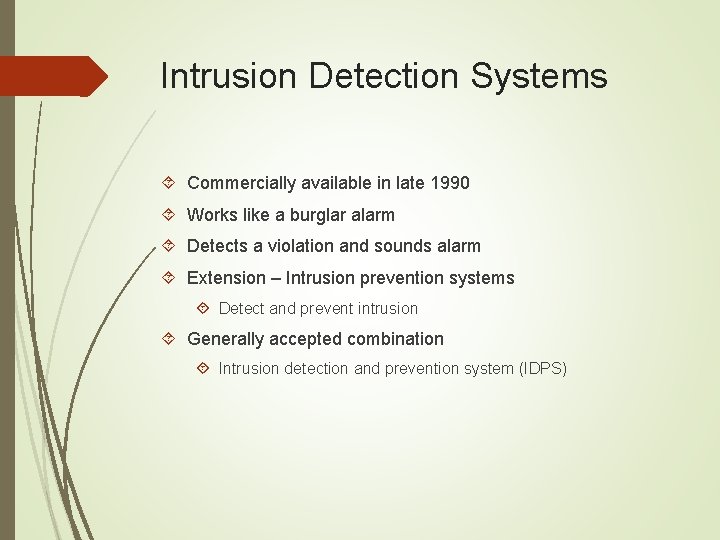 Intrusion Detection Systems

Commercially available in late 1990

Works like a burglar alarm

Detects a violation and sounds alarm

Extension – Intrusion prevention systems

Detect and prevent intrusion

Generally accepted combination

Intrusion detection and prevention system (IDPS)